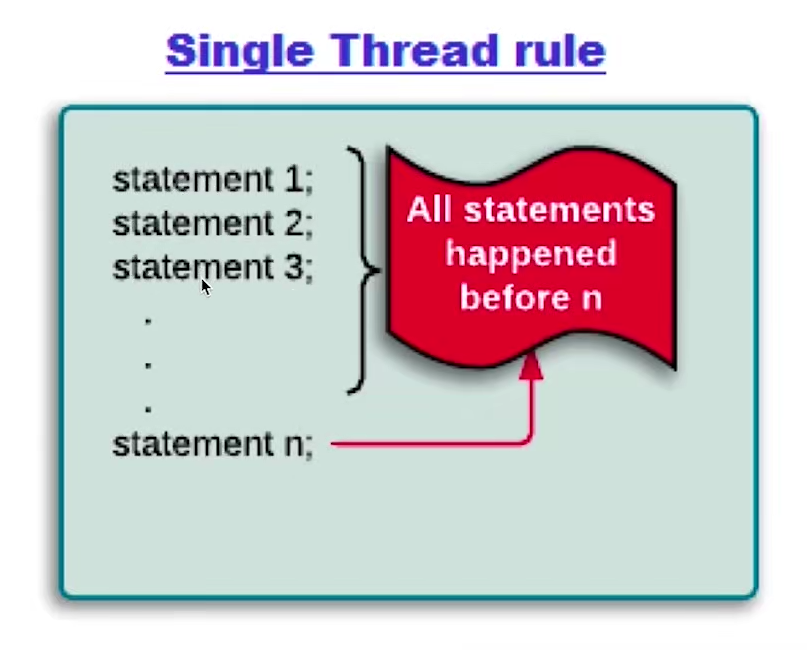 Single Thread rule

statement 1;
statement 2;
statement 3;
.
.
.
statement n;

All statements happened before n